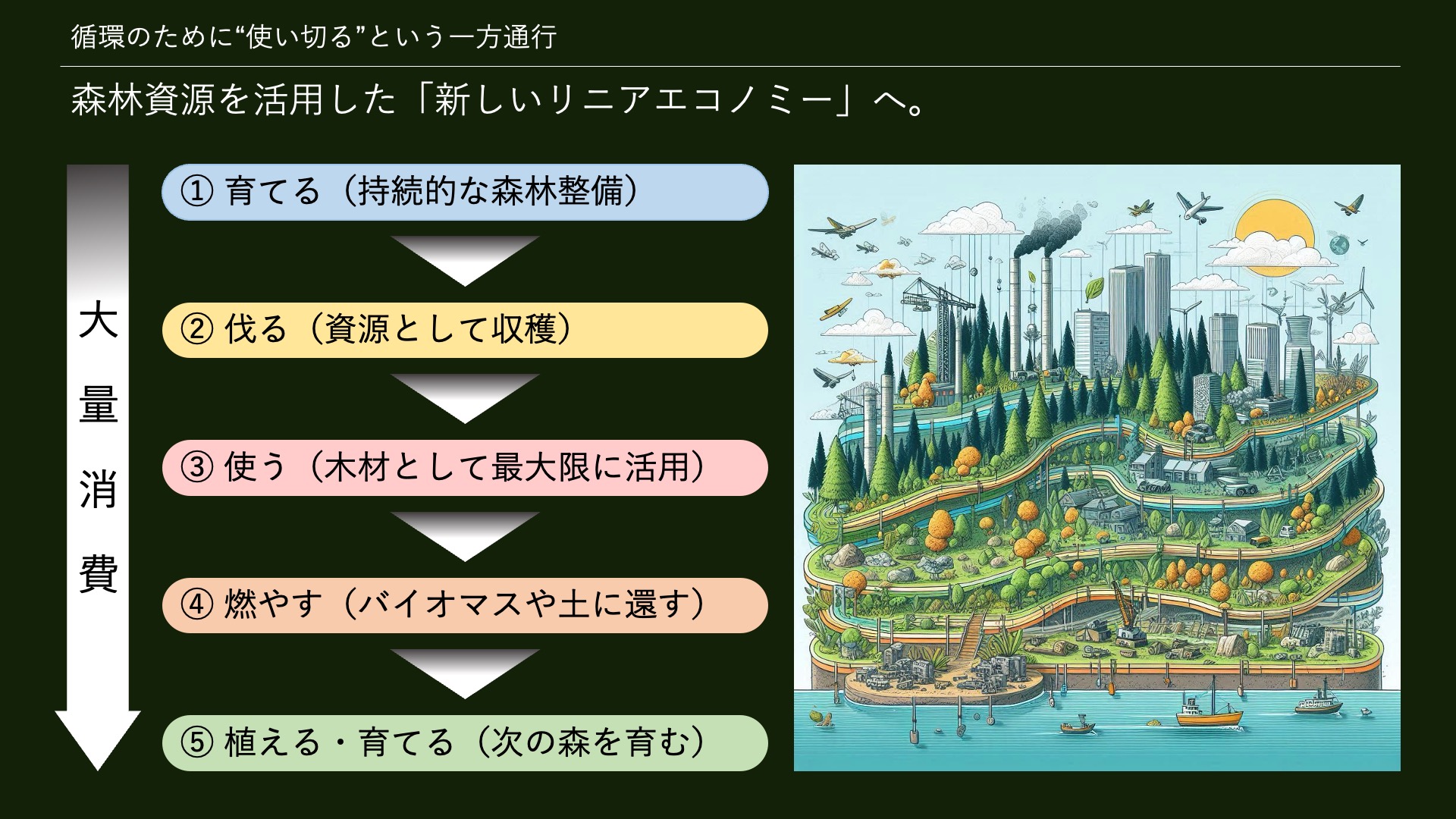 循環のために“使い切る”という一方通行

森林資源を活用した「新しいリニアエコノミー」へ。

大量消費

① 育てる（持続的な森林整備）

② 伐る（資源として収穫）

③ 使う（木材として最大限に活用）

④ 燃やす（バイオマスや土に還す）

⑤ 植える・育てる（次の森を育む）